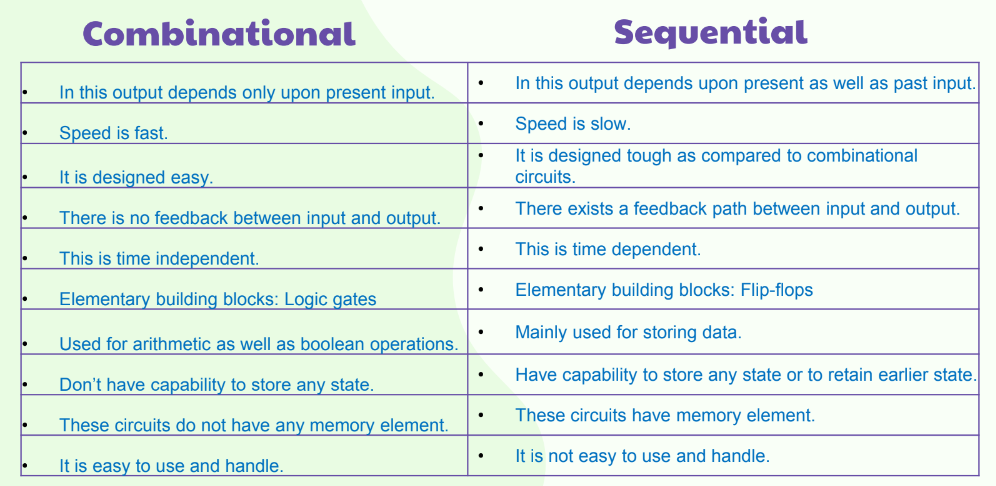 | Combinational | Sequential |
|---|---|
| • In this output depends only upon present input. | • In this output depends upon present as well as past input. |
| • Speed is fast. | • Speed is slow. |
| • It is designed easy. | • It is designed tough as compared to combinational circuits. |
| • There is no feedback between input and output. | • There exists a feedback path between input and output. |
| • This is time independent. | • This is time dependent. |
| • Elementary building blocks: Logic gates | • Elementary building blocks: Flip-flops |
| • Used for arithmetic as well as boolean operations. | • Mainly used for storing data. |
| • Don't have capability to store any state. | • Have capability to store any state or to retain earlier state. |
| • These circuits do not have any memory element. | • These circuits have memory element. |
| • It is easy to use and handle. | • It is not easy to use and handle. |